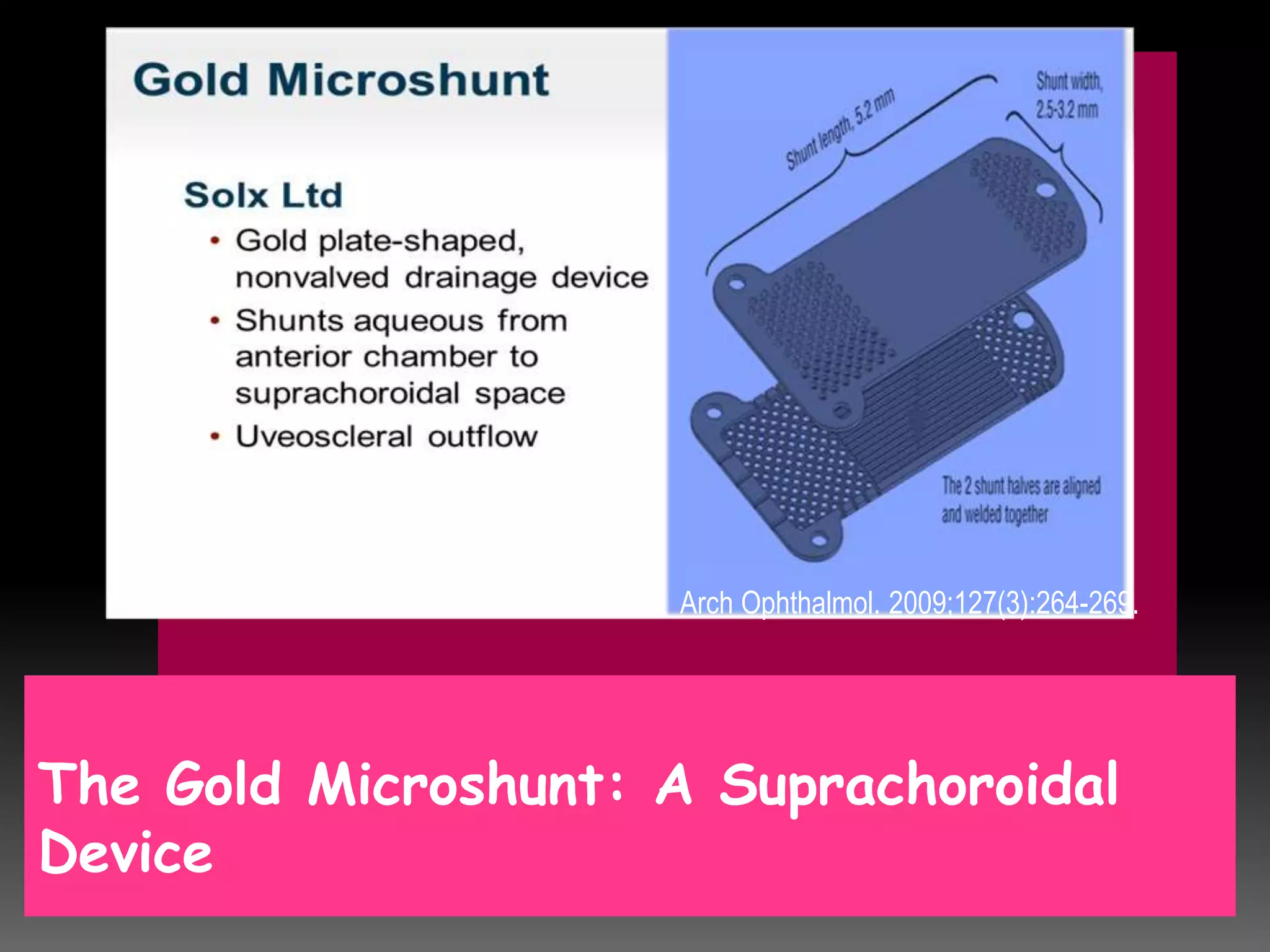 Gold Microshunt

Solx Ltd

• Gold plate-shaped, nonvalved drainage device
• Shunts aqueous from anterior chamber to suprachoroidal space
• Uveoscleral outflow

Shunt length, 5.2 mm

Shunt width, 2.5-3.2 mm

The 2 shunt halves are aligned and welded together

Arch Ophthalmol. 2009;127(3):264-269.

The Gold Microshunt: A Suprachoroidal Device